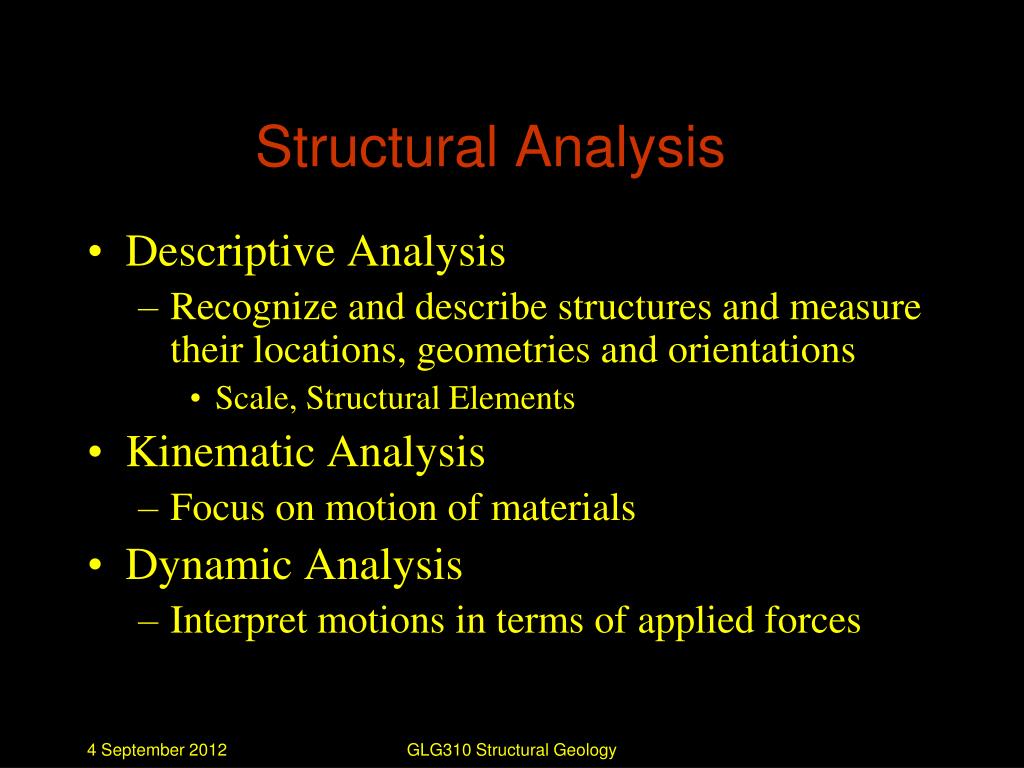 Structural Analysis

• Descriptive Analysis
– Recognize and describe structures and measure their locations, geometries and orientations
• Scale, Structural Elements
• Kinematic Analysis
– Focus on motion of materials
• Dynamic Analysis
– Interpret motions in terms of applied forces

4 September 2012

GLG310 Structural Geology